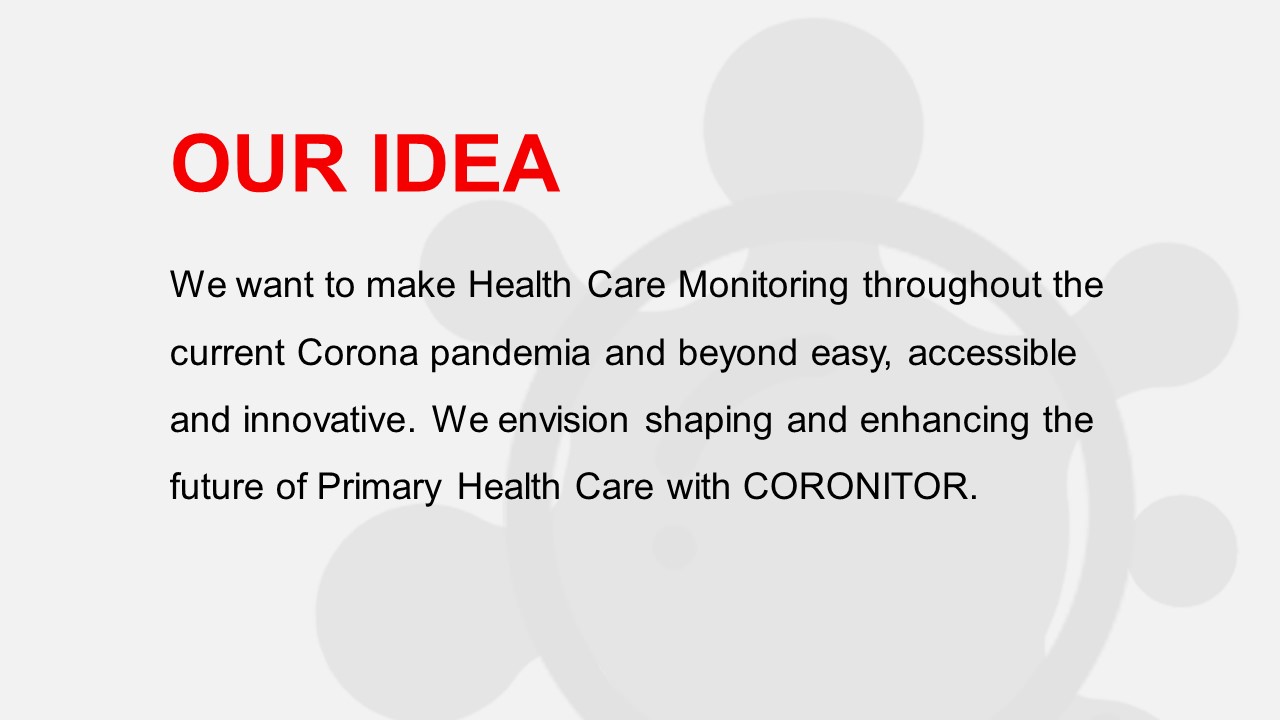 OUR IDEA

We want to make Health Care Monitoring throughout the current Corona pandemia and beyond easy, accessible and innovative. We envision shaping and enhancing the future of Primary Health Care with CORONITOR.